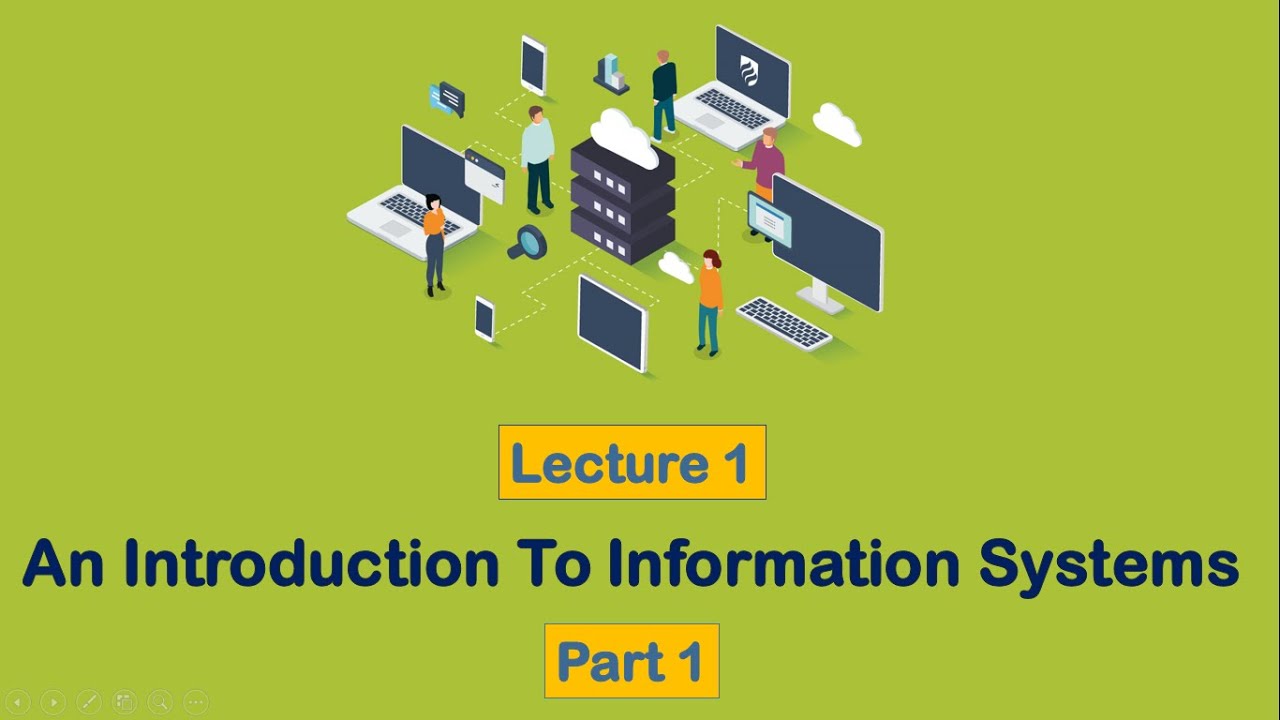 Lecture 1

An Introduction To Information Systems

Part 1